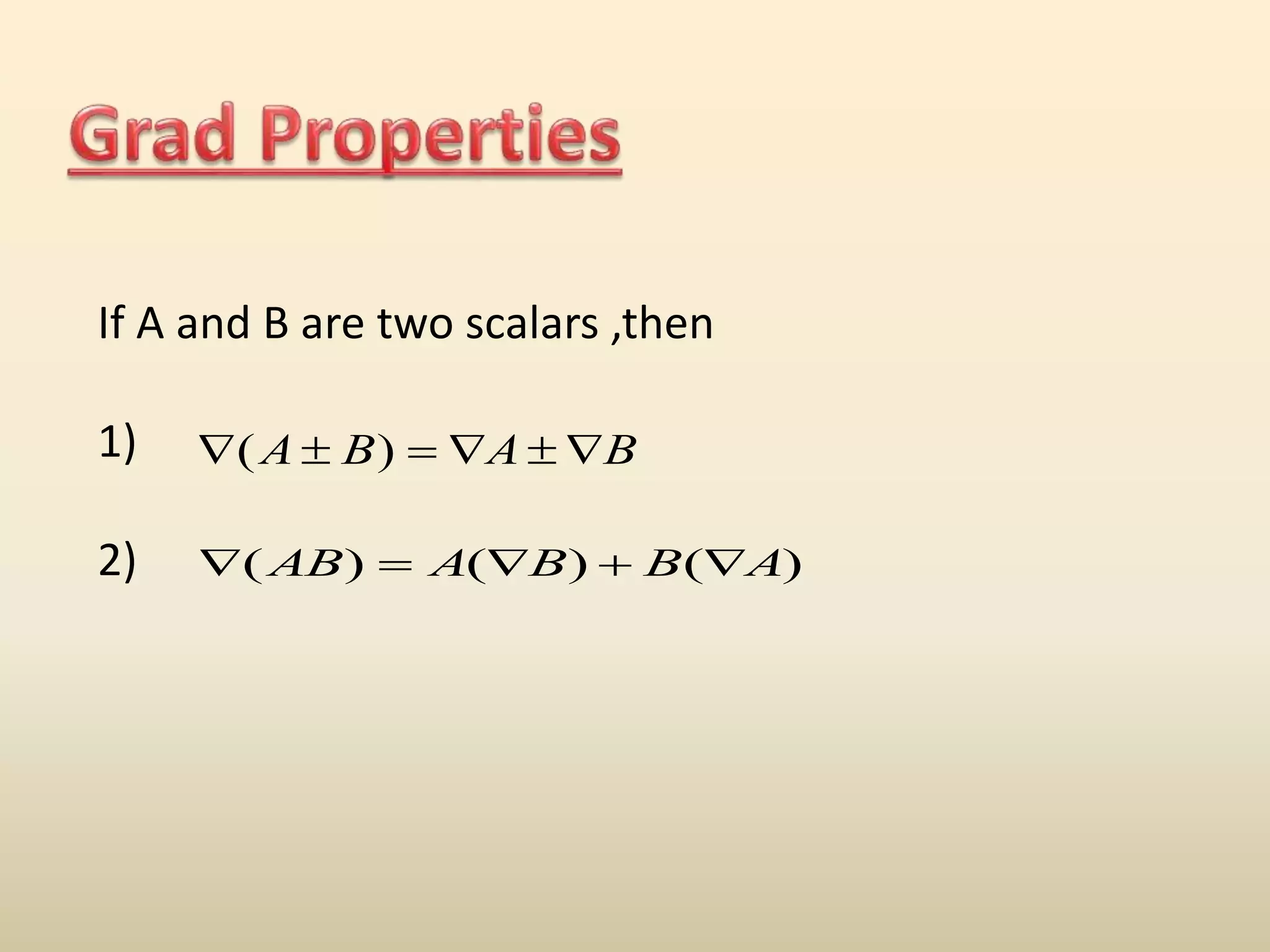 Grad Properties

If A and B are two scalars ,then

1) $\nabla(A \pm B) = \nabla A \pm \nabla B$

2) $\nabla(AB) = A(\nabla B) + B(\nabla A)$